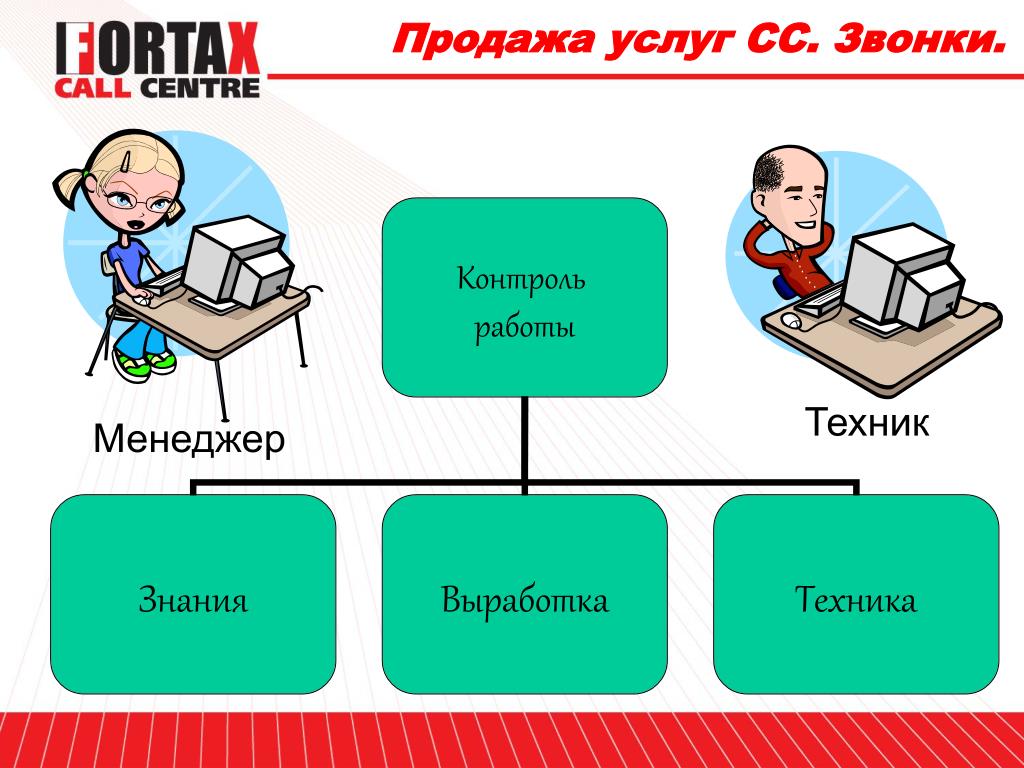 FORTAX CALL CENTRE

Продажа услуг СС. Звонки.

Контроль работы

Менеджер

Техник

Знания

Выработка

Техника